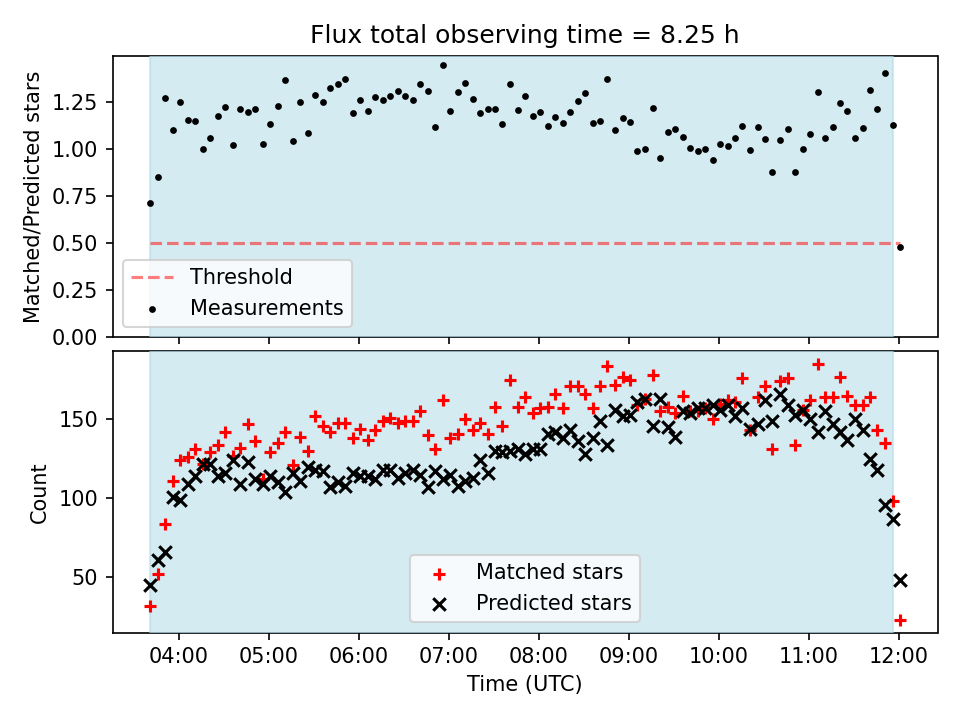 Flux total observing time = 8.25 h

Matched/Predicted stars

1.25
1.00
0.75
0.50
0.25
0.00

Threshold
Measurements

Count

150
100
50

Matched stars
Predicted stars

04:00 05:00 06:00 07:00 08:00 09:00 10:00 11:00 12:00

Time (UTC)